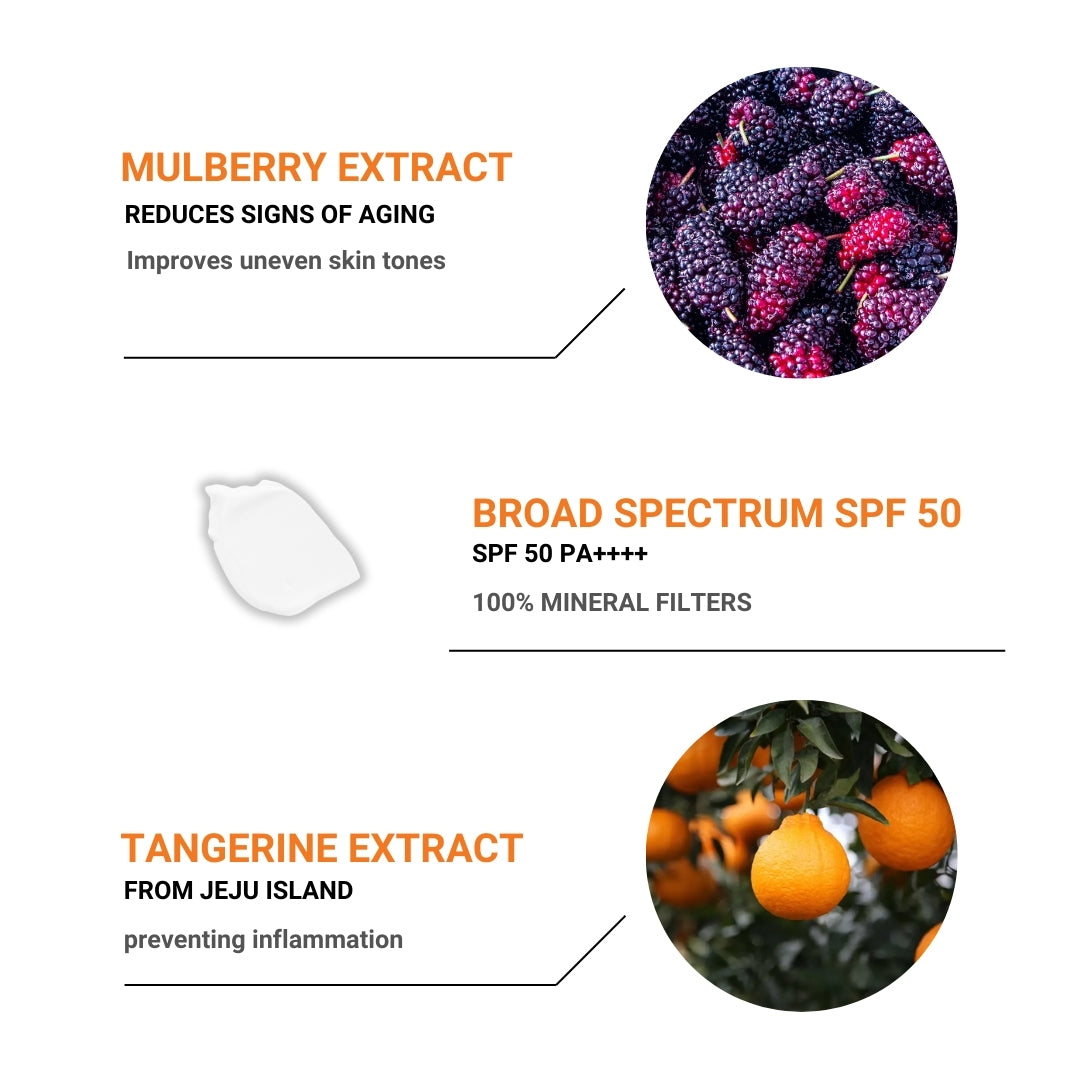 MULBERRY EXTRACT
REDUCES SIGNS OF AGING
Improves uneven skin tones

BROAD SPECTRUM SPF 50
SPF 50 PA++++
100% MINERAL FILTERS

TANGERINE EXTRACT
FROM JEJU ISLAND
preventing inflammation